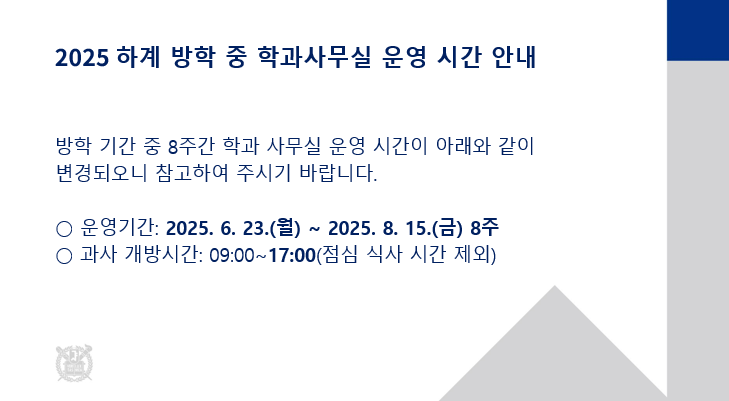 2025 하계 방학 중 학과사무실 운영 시간 안내

방학 기간 중 8주간 학과 사무실 운영 시간이 아래와 같이 변경되오니 참고하여 주시기 바랍니다.

○ 운영기간: 2025. 6. 23.(월) ~ 2025. 8. 15.(금) 8주
○ 과사 개방시간: 09:00~17:00(점심 식사 시간 제외)